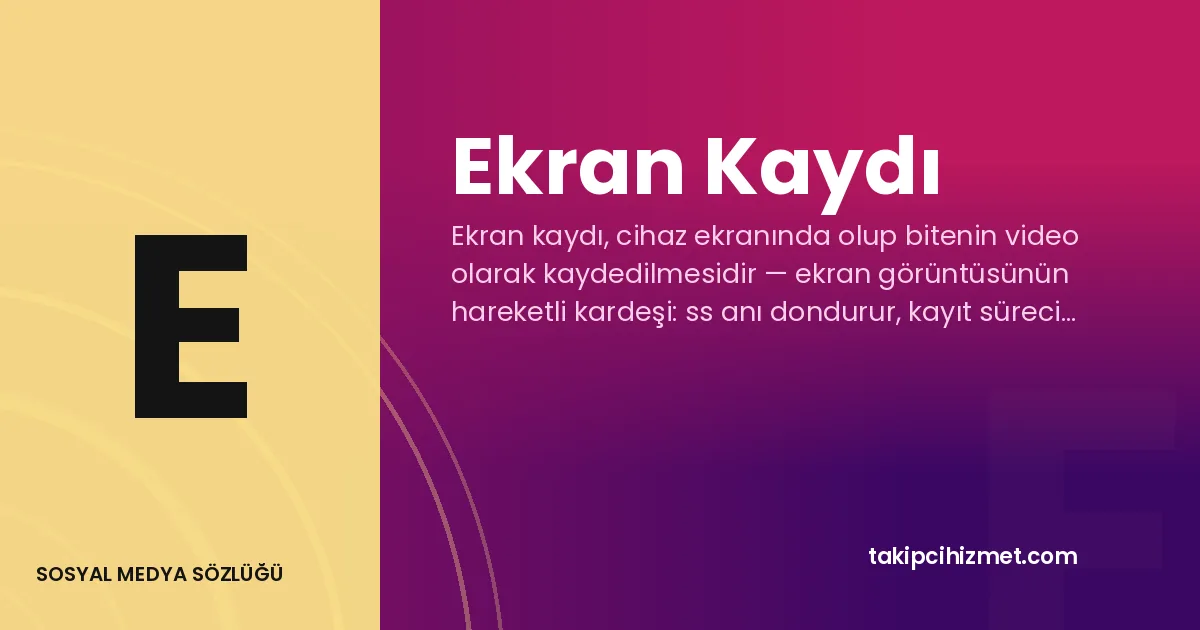 E

SOSYAL MEDYA SÖZLÜĞÜ

Ekran Kaydı

Ekran kaydı, cihaz ekranında olup bitenin video olarak kaydedilmesidir — ekran görüntüsünün hareketli kardeşi: ss anı dondurur, kayıt süreci...

takipcihizmet.com